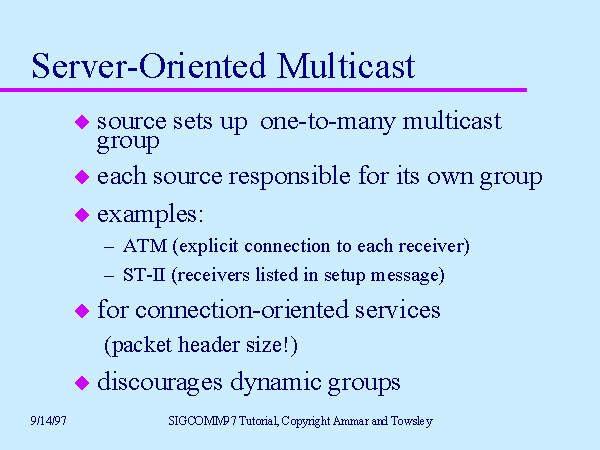 Server-Oriented Multicast

◆ source sets up one-to-many multicast group

◆ each source responsible for its own group

◆ examples:

– ATM (explicit connection to each receiver)

– ST-II (receivers listed in setup message)

◆ for connection-oriented services

(packet header size!)

◆ discourages dynamic groups

9/14/97

SIGCOMM'97 Tutorial, Copyright Ammar and Towsley